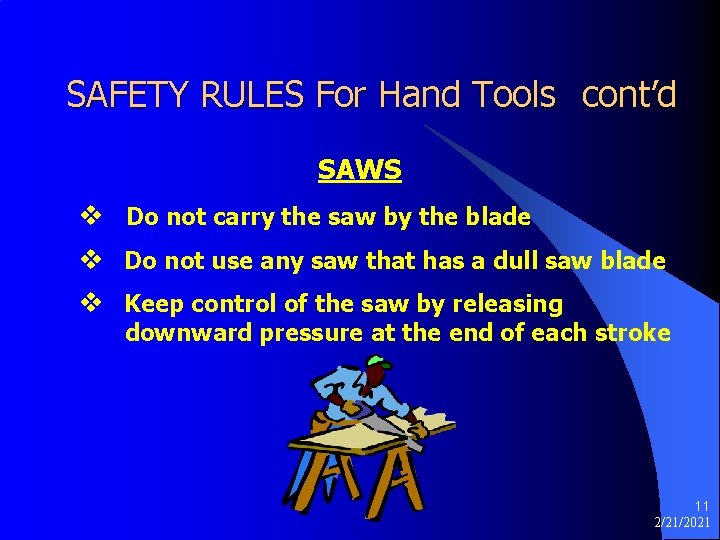 SAFETY RULES For Hand Tools cont'd

SAWS

❖ Do not carry the saw by the blade

❖ Do not use any saw that has a dull saw blade

❖ Keep control of the saw by releasing downward pressure at the end of each stroke

11
2/21/2021